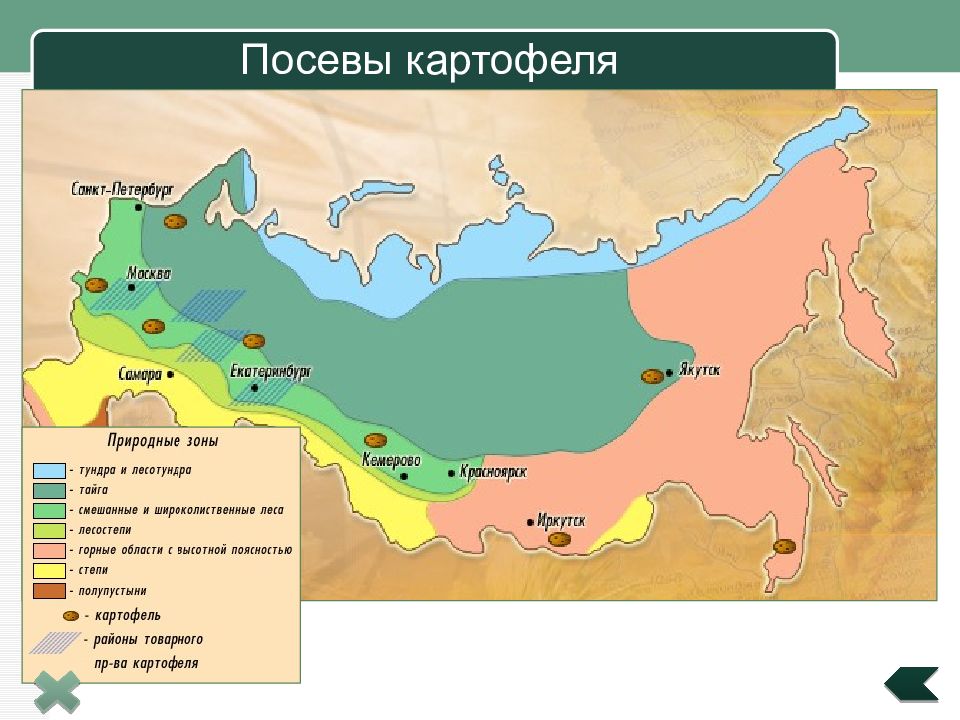 Посевы картофеля

Санкт-Петербург
Москва
Самара
Екатеринбург
Кемерово
Красноярск
Иркутск
Якутск

Природные зоны
- тундра и лесотундра
- тайга
- смешанные и широколиственные леса
- лесостепи
- горные области с высотной поясностью
- степи
- полупустыни
- картофель
- районы товарного пр-ва картофеля